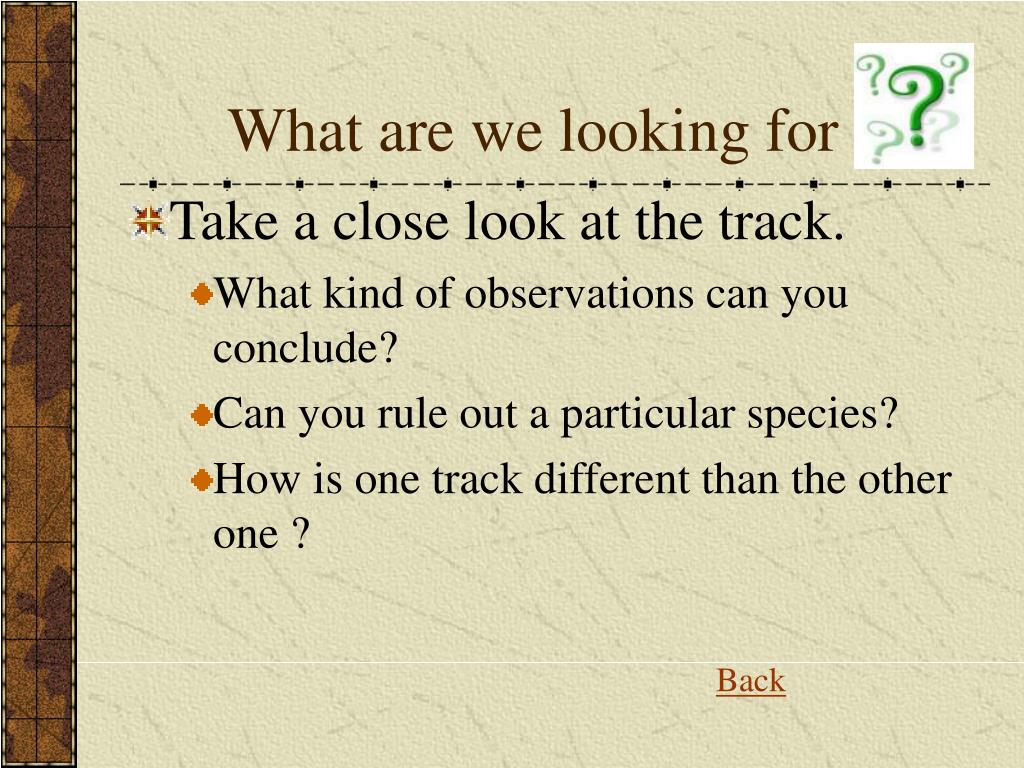 What are we looking for

Take a close look at the track.

What kind of observations can you conclude?

Can you rule out a particular species?

How is one track different than the other one ?

Back